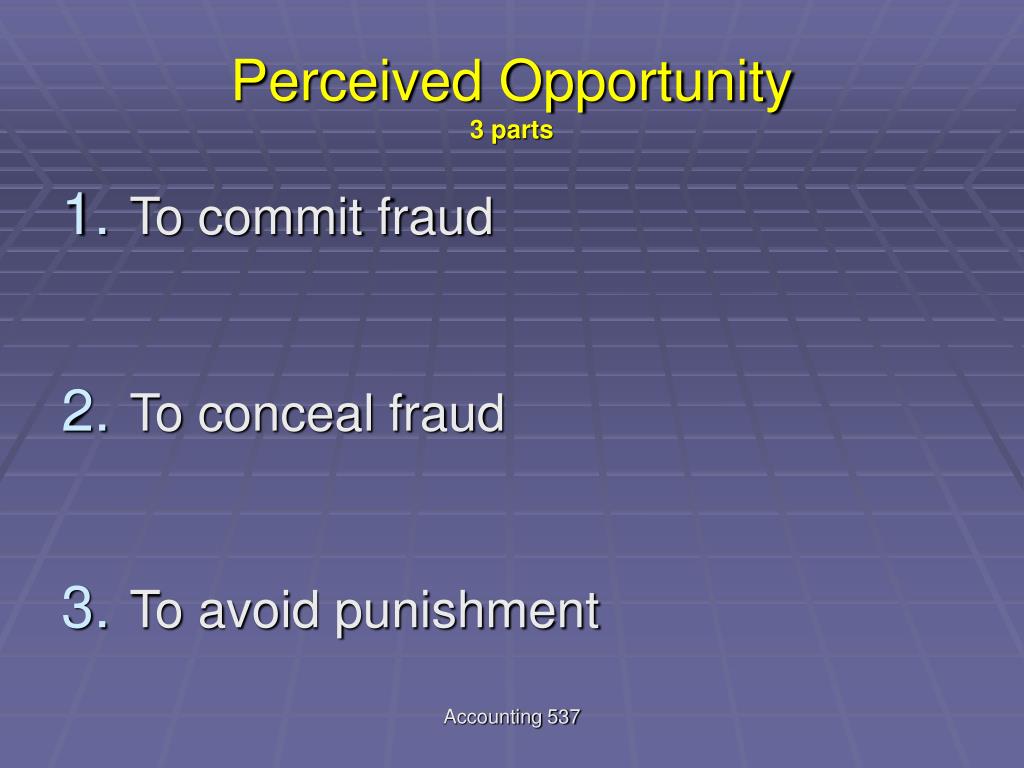 Perceived Opportunity
3 parts

1. To commit fraud

2. To conceal fraud

3. To avoid punishment

Accounting 537